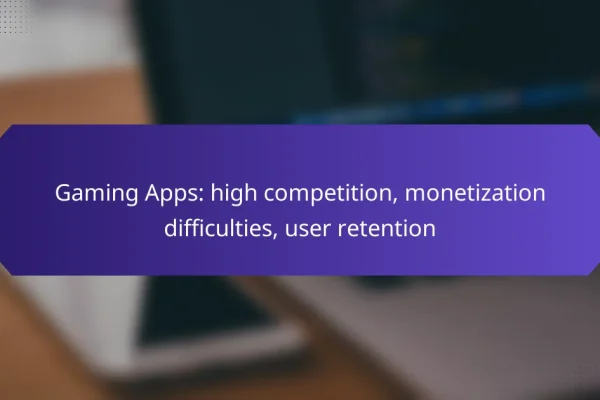 Gaming Apps: high competition, monetization difficulties, user retention